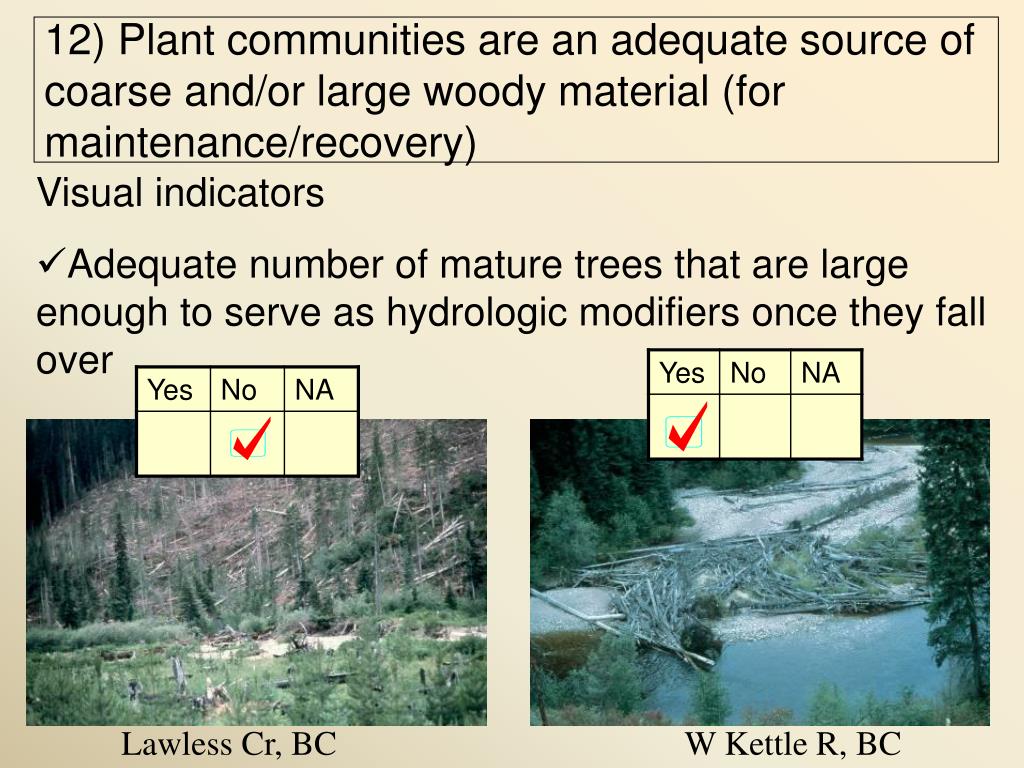 12) Plant communities are an adequate source of coarse and/or large woody material (for maintenance/recovery)

Visual indicators

✓Adequate number of mature trees that are large enough to serve as hydrologic modifiers once they fall over

| Yes | No | NA |
|---|---|---|
|  | ✓ |  |

| Yes | No | NA |
|---|---|---|
| ✓ |  |  |

Lawless Cr, BC

W Kettle R, BC